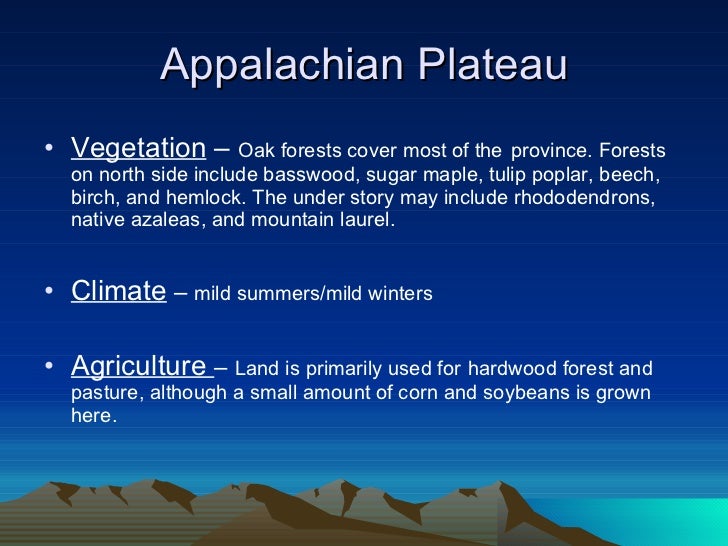 Appalachian Plateau

• Vegetation – Oak forests cover most of the province. Forests on north side include basswood, sugar maple, tulip poplar, beech, birch, and hemlock. The under story may include rhododendrons, native azaleas, and mountain laurel.

• Climate – mild summers/mild winters

• Agriculture – Land is primarily used for hardwood forest and pasture, although a small amount of corn and soybeans is grown here.